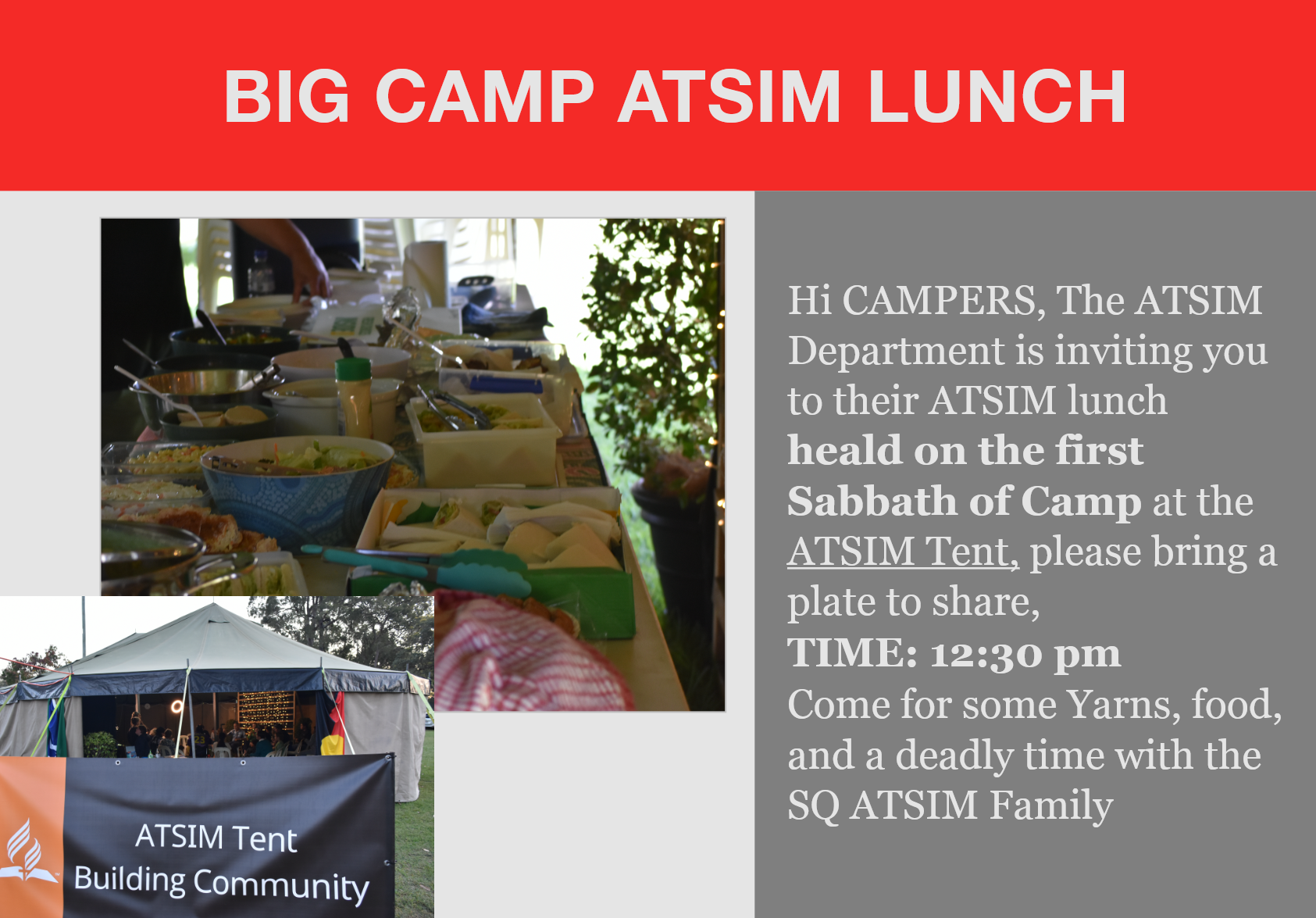 BIG CAMP ATSIM LUNCH

ATSIM Tent
Building Community

Hi CAMPERS, The ATSIM Department is inviting you to their ATSIM lunch heald on the first Sabbath of Camp at the ATSIM Tent, please bring a plate to share,
TIME: 12:30 pm
Come for some Yarns, food, and a deadly time with the SQ ATSIM Family